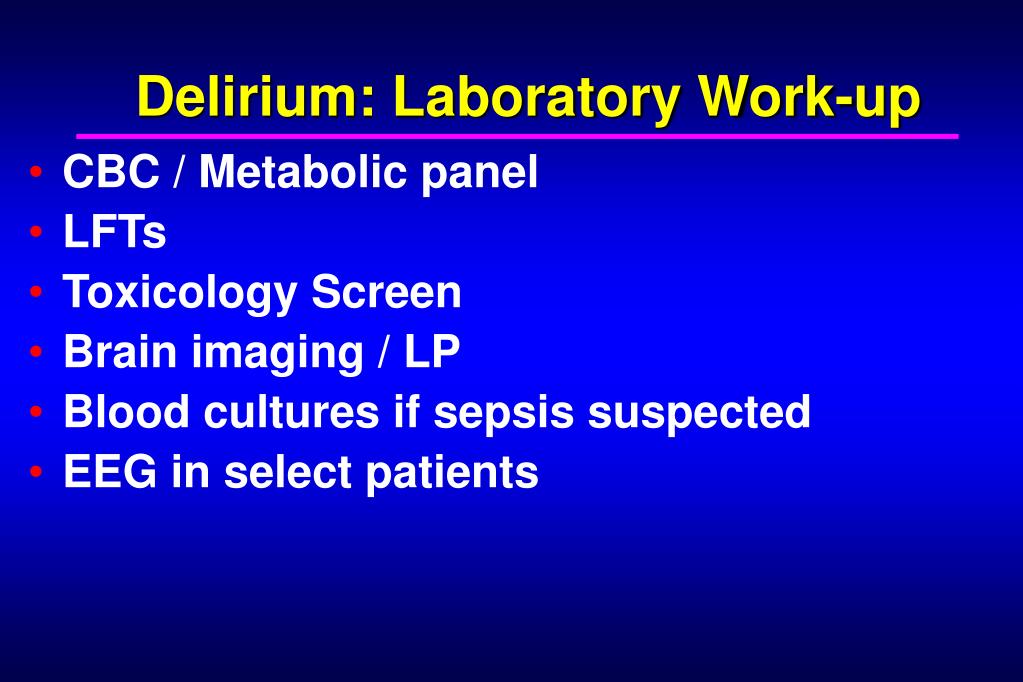 Delirium: Laboratory Work-up

• CBC / Metabolic panel
• LFTs
• Toxicology Screen
• Brain imaging / LP
• Blood cultures if sepsis suspected
• EEG in select patients